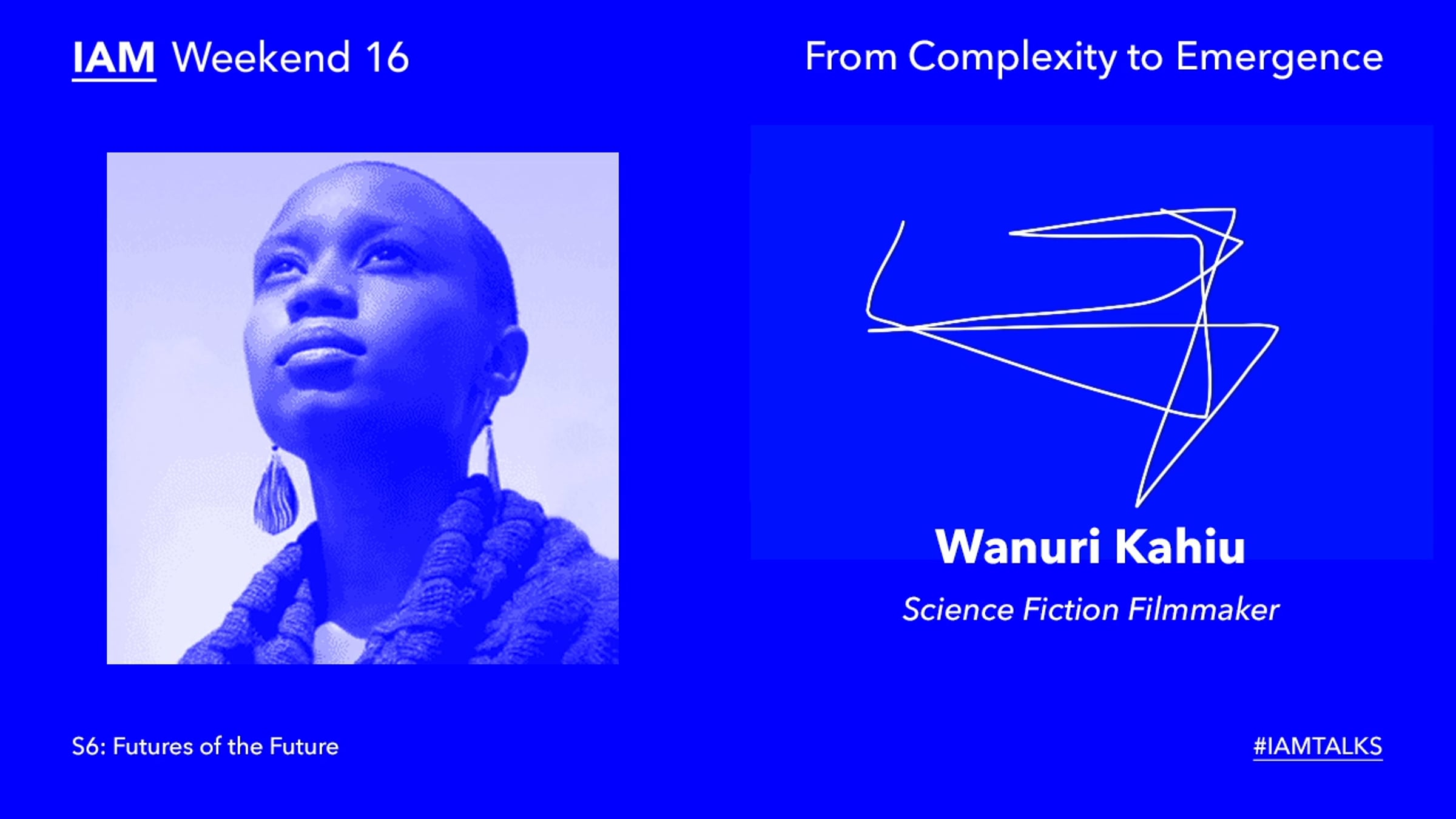 IAM Weekend 16

From Complexity to Emergence

Wanuri Kahiu

Science Fiction Filmmaker

S6: Futures of the Future

#IAMTALKS